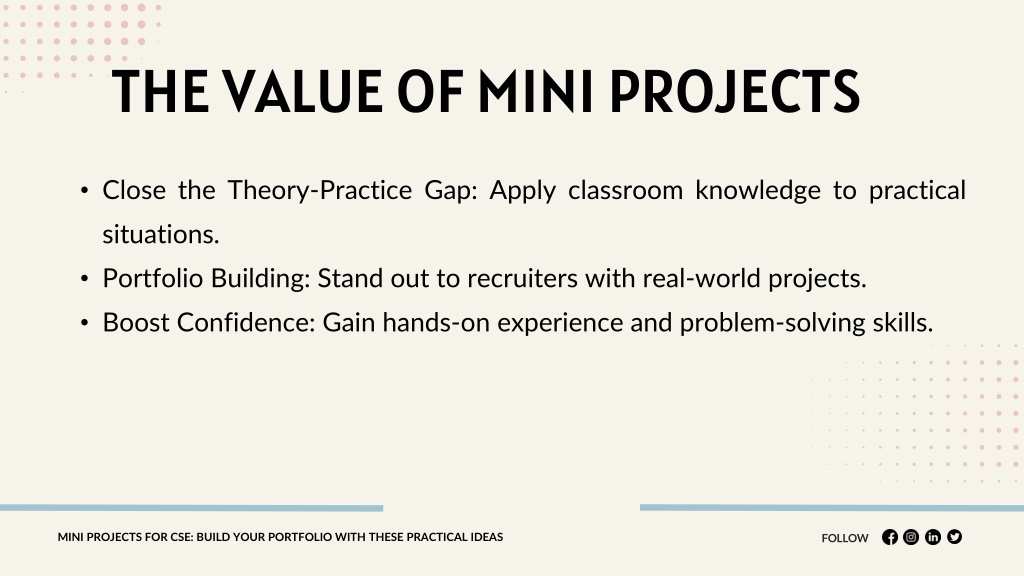 THE VALUE OF MINI PROJECTS

• Close the Theory-Practice Gap: Apply classroom knowledge to practical situations.
• Portfolio Building: Stand out to recruiters with real-world projects.
• Boost Confidence: Gain hands-on experience and problem-solving skills.

MINI PROJECTS FOR CSE: BUILD YOUR PORTFOLIO WITH THESE PRACTICAL IDEAS

FOLLOW